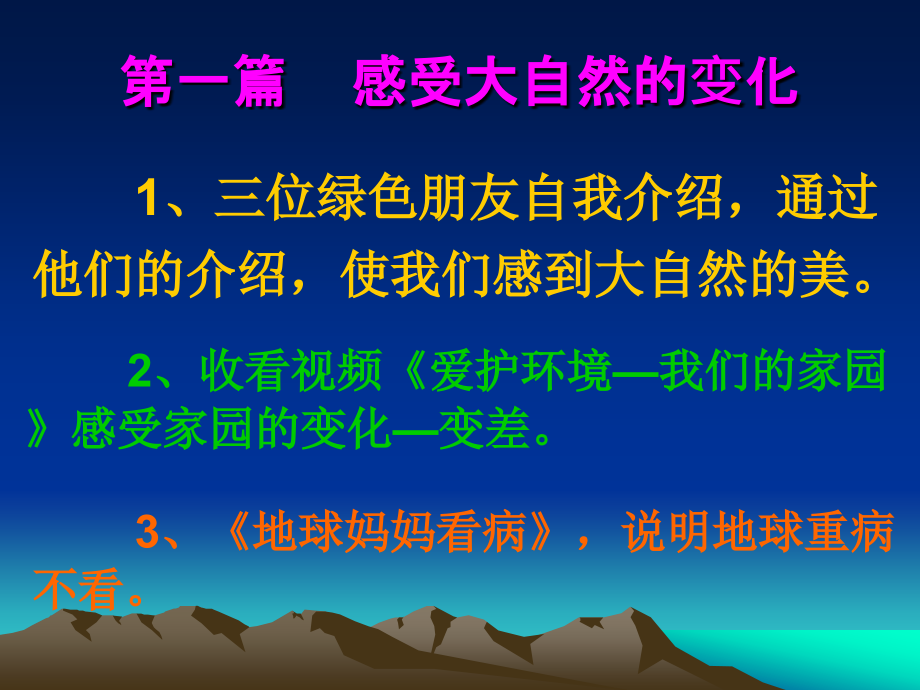 第一篇　感受大自然的变化

1、三位绿色朋友自我介绍，通过他们的介绍，使我们感到大自然的美。

2、收看视频《爱护环境—我们的家园》感受家园的变化—变差。

3、《地球妈妈看病》，说明地球重病不看。